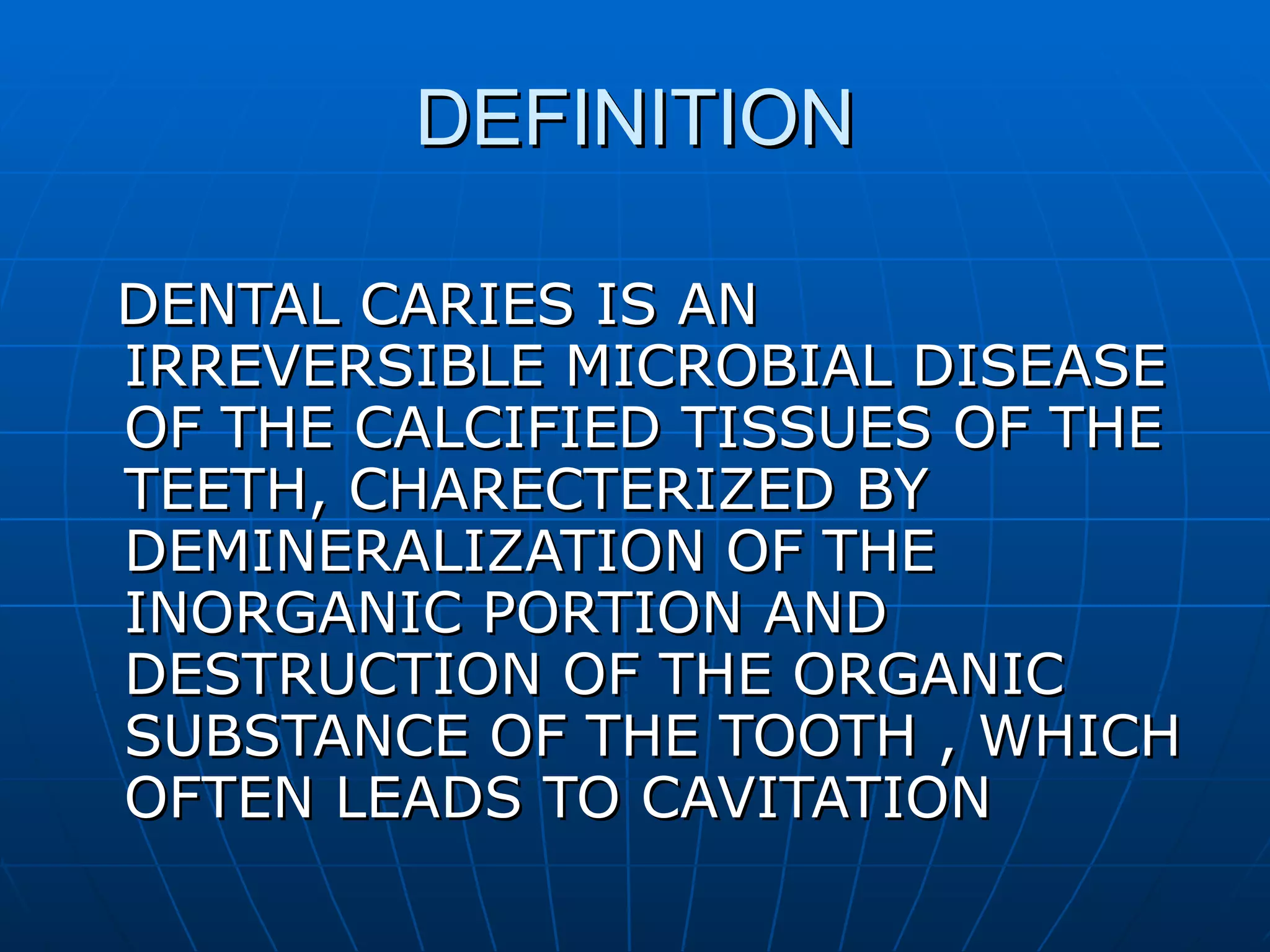 DEFINITION

DENTAL CARIES IS AN IRREVERSIBLE MICROBIAL DISEASE OF THE CALCIFIED TISSUES OF THE TEETH, CHARECTERIZED BY DEMINERALIZATION OF THE INORGANIC PORTION AND DESTRUCTION OF THE ORGANIC SUBSTANCE OF THE TOOTH , WHICH OFTEN LEADS TO CAVITATION